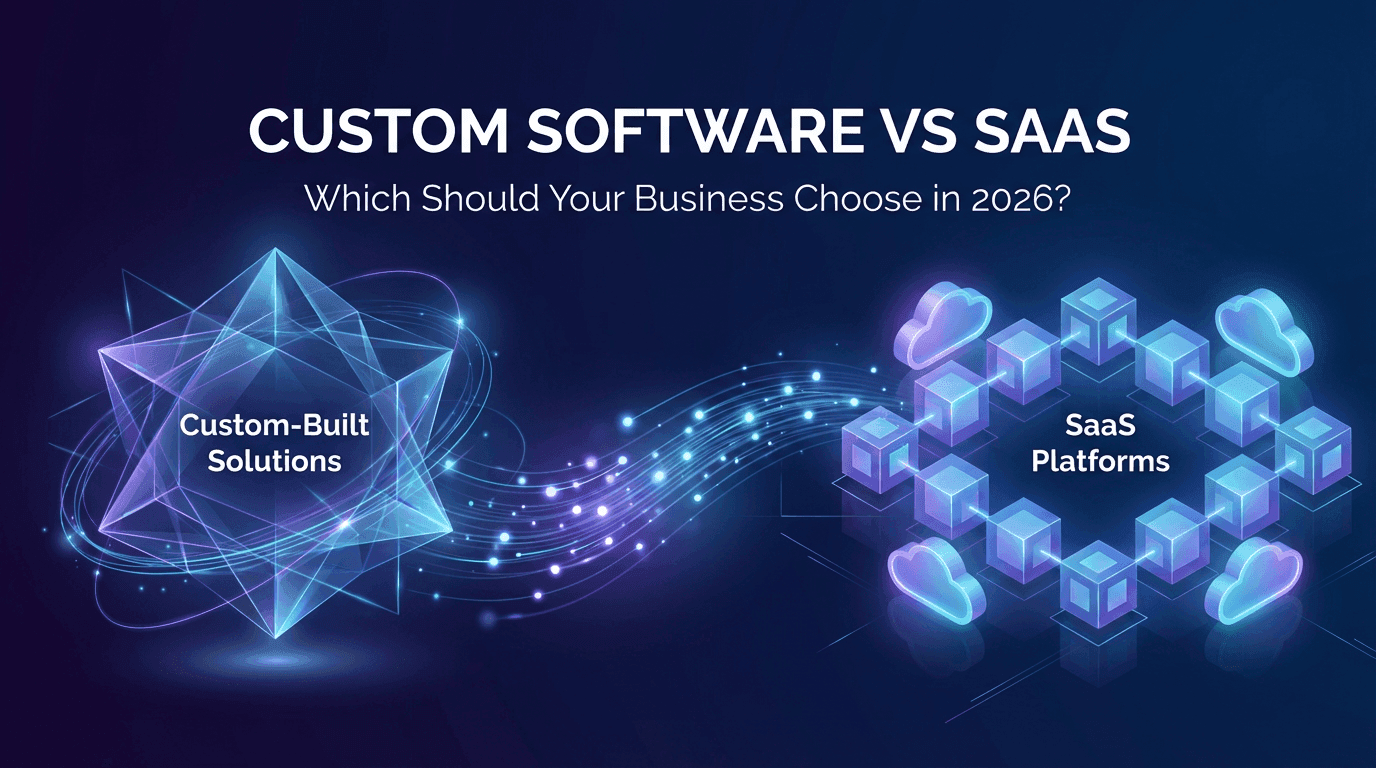 CUSTOM SOFTWARE VS SAAS

Which Should Your Business Choose in 2026?

Custom-Built Solutions

SaaS Platforms